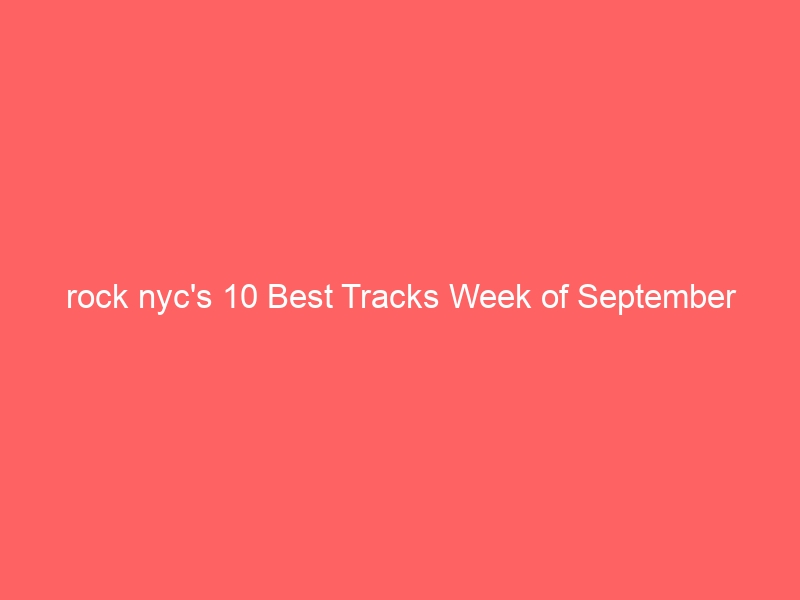 rock nyc's 10 Best Tracks Week of September